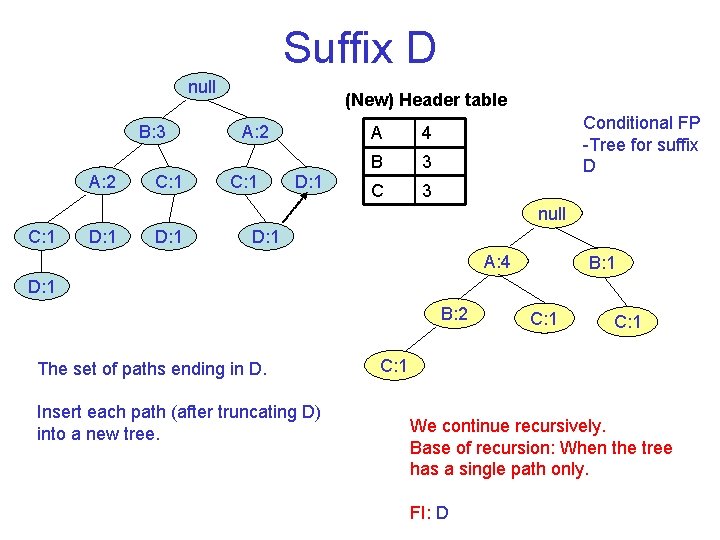 Suffix D

null

B:3

A:2

A:2

C:1

C:1

D:1

C:1

D:1

D:1

D:1

D:1

(New) Header table

| A | 4 |
|---|---|
| B | 3 |
| C | 3 |

Conditional FP -Tree for suffix D

null

A:4

B:1

B:2

C:1

C:1

C:1

The set of paths ending in D.

Insert each path (after truncating D) into a new tree.

We continue recursively.
Base of recursion: When the tree has a single path only.

FI: D